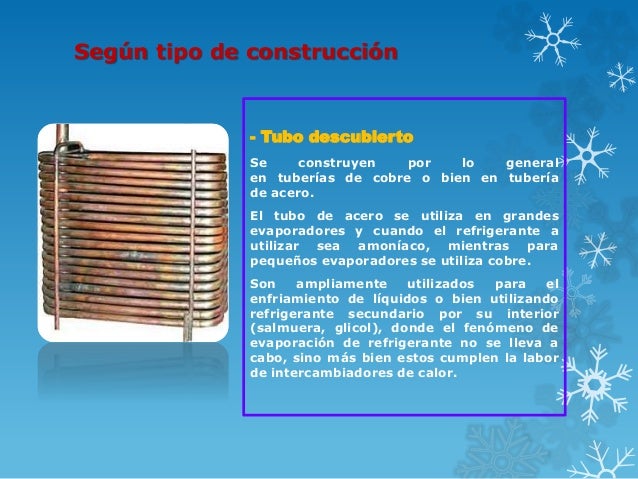 Según tipo de construcción

- Tubo descubierto

Se construyen por lo general en tuberías de cobre o bien en tubería de acero.

El tubo de acero se utiliza en grandes evaporadores y cuando el refrigerante a utilizar sea amoníaco, mientras para pequeños evaporadores se utiliza cobre.

Son ampliamente utilizados para el enfriamiento de líquidos o bien utilizando refrigerante secundario por su interior (salmuera, glicol), donde el fenómeno de evaporación de refrigerante no se lleva a cabo, sino más bien estos cumplen la labor de intercambiadores de calor.